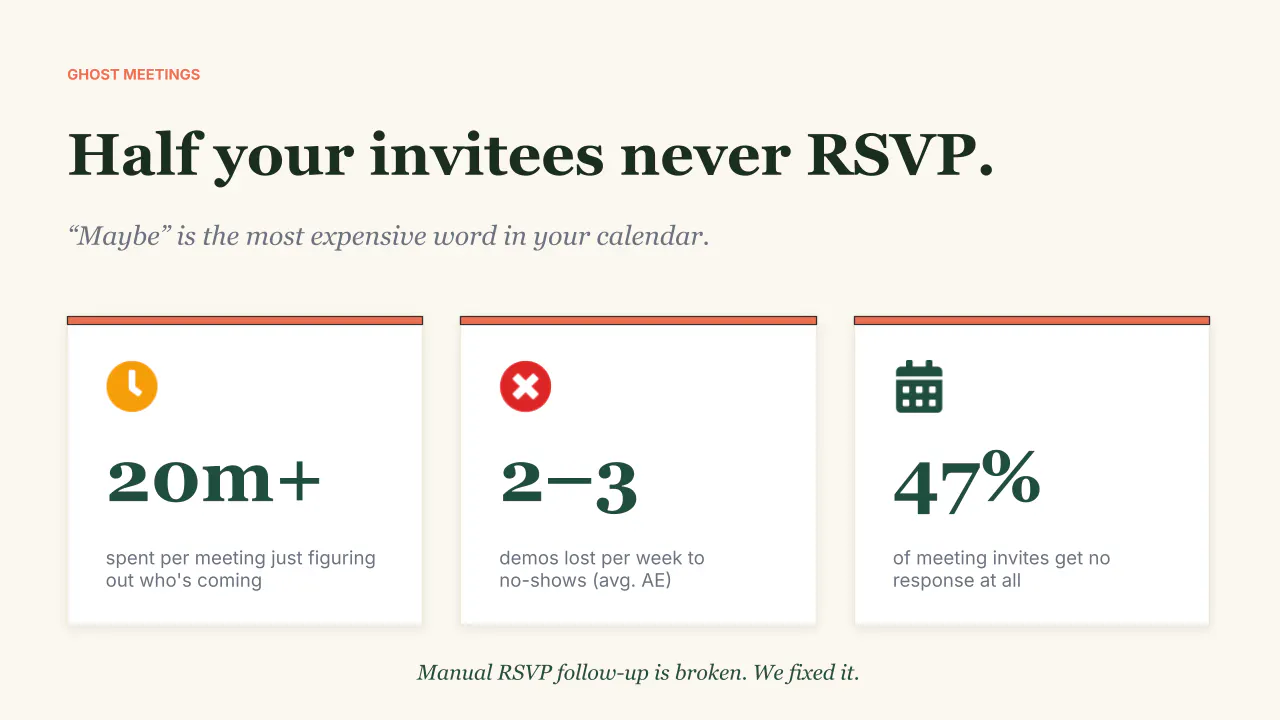 GHOST MEETINGS

Half your invitees never RSVP.

“Maybe” is the most expensive word in your calendar.

20m+

spent per meeting just figuring out who's coming

2–3

demos lost per week to no-shows (avg. AE)

47%

of meeting invites get no response at all

Manual RSVP follow-up is broken. We fixed it.